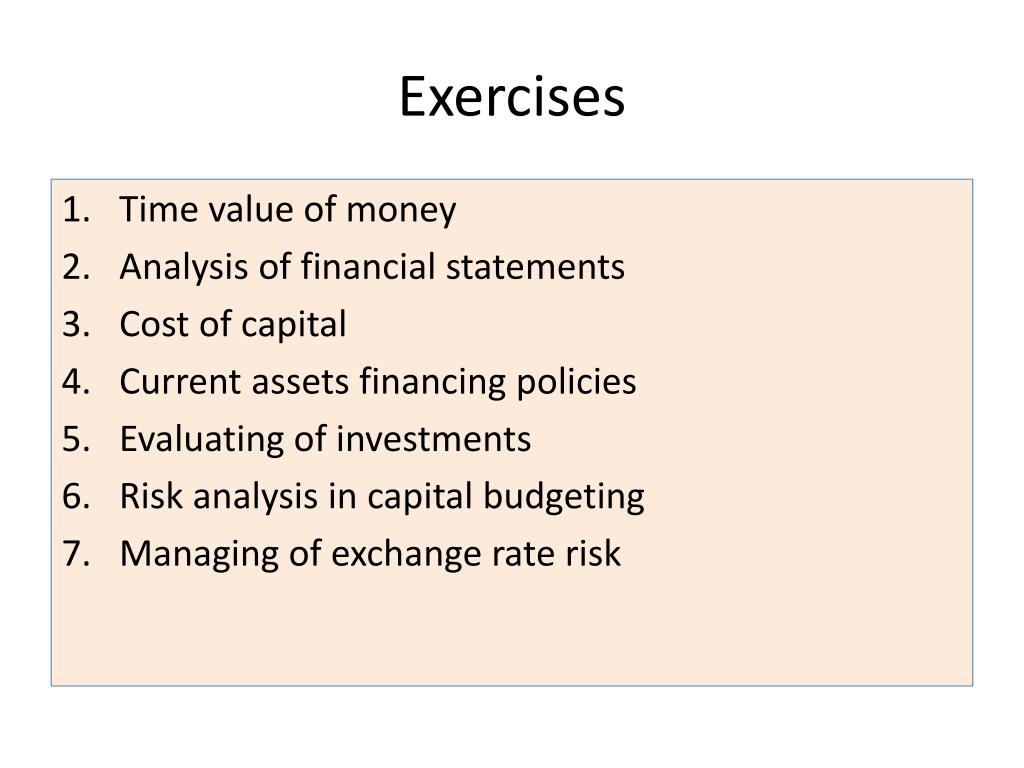 Exercises

1. Time value of money
2. Analysis of financial statements
3. Cost of capital
4. Current assets financing policies
5. Evaluating of investments
6. Risk analysis in capital budgeting
7. Managing of exchange rate risk